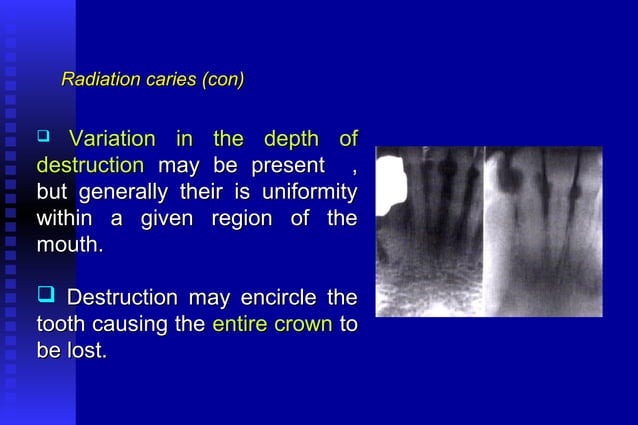 Radiation caries (con)

❑ Variation in the depth of destruction may be present , but generally their is uniformity within a given region of the mouth.

❑ Destruction may encircle the tooth causing the entire crown to be lost.